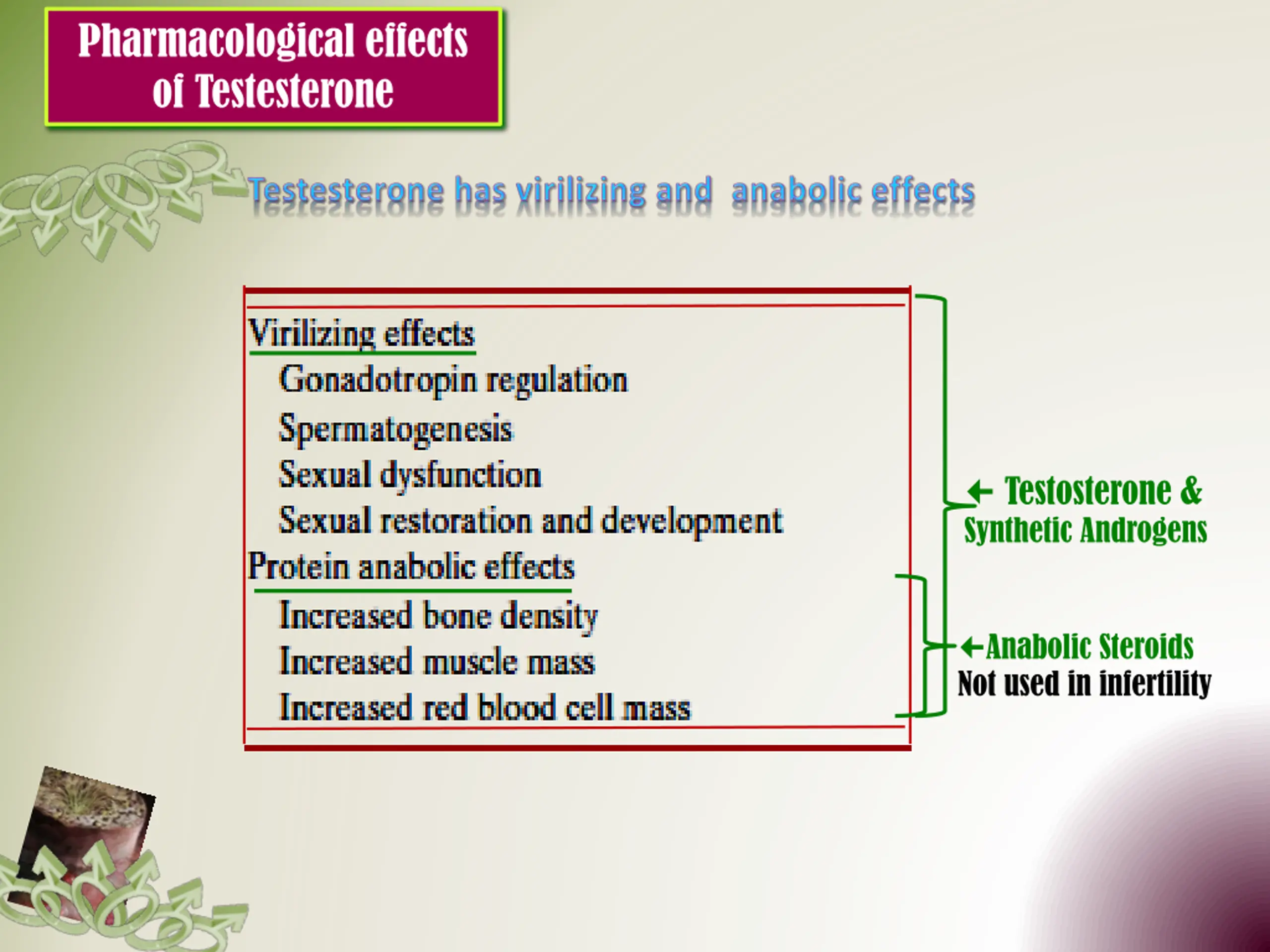 Pharmacological effects of Testesterone

Testesterone has virilizing and anabolic effects

Virilizing effects
Gonadotropin regulation
Spermatogenesis
Sexual dysfunction
Sexual restoration and development
Protein anabolic effects
Increased bone density
Increased muscle mass
Increased red blood cell mass

← Testosterone & Synthetic Androgens

←Anabolic Steroids
Not used in infertility